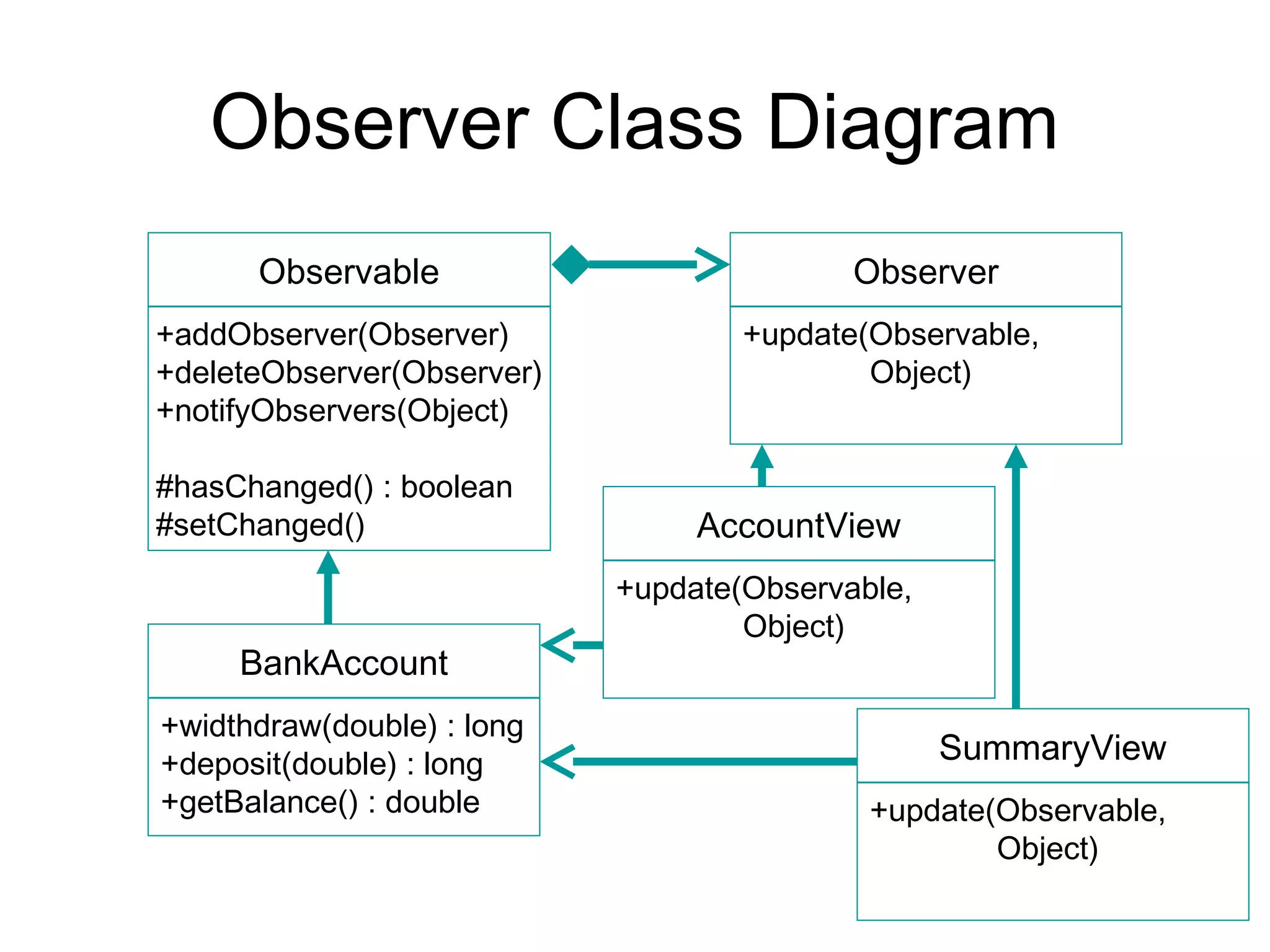 Observer Class Diagram

Observable

+addObserver(Observer)
+deleteObserver(Observer)
+notifyObservers(Object)

#hasChanged() : boolean
#setChanged()

Observer

+update(Observable, Object)

AccountView

+update(Observable, Object)

BankAccount

+widthdraw(double) : long
+deposit(double) : long
+getBalance() : double

SummaryView

+update(Observable, Object)